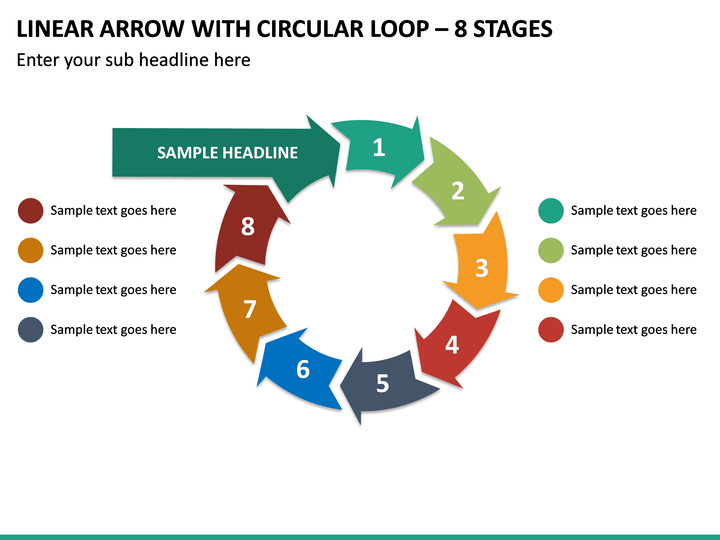 LINEAR ARROW WITH CIRCULAR LOOP – 8 STAGES

Enter your sub headline here

SAMPLE HEADLINE

1

2

3

4

5

6

7

8

Sample text goes here

Sample text goes here

Sample text goes here

Sample text goes here

Sample text goes here

Sample text goes here

Sample text goes here

Sample text goes here